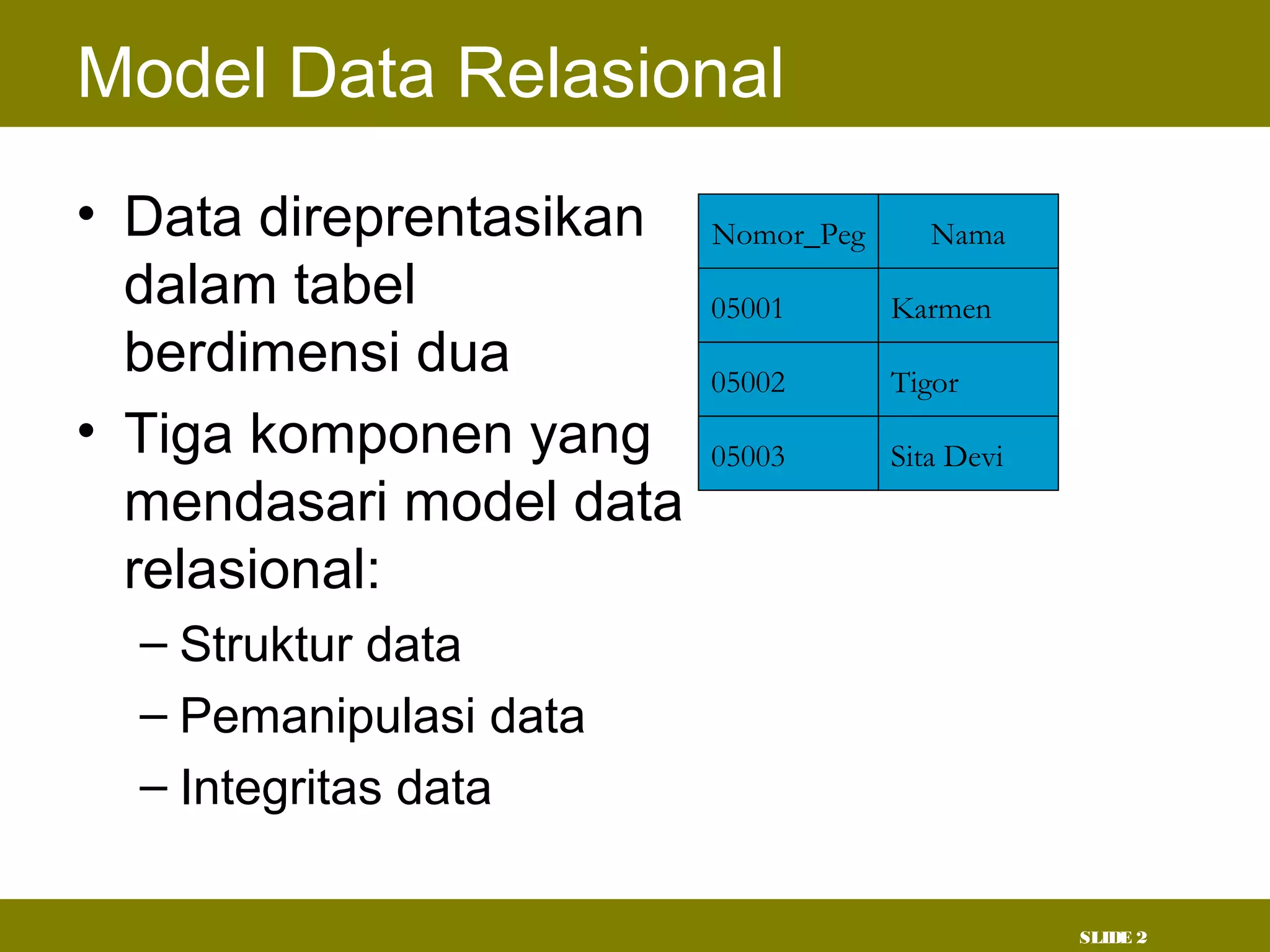 Model Data Relasional

• Data direprentasikan dalam tabel berdimensi dua
• Tiga komponen yang mendasari model data relasional:
– Struktur data
– Pemanipulasi data
– Integritas data

| Nomor_Peg | Nama |
|---|---|
| 05001 | Karmen |
| 05002 | Tigor |
| 05003 | Sita Devi |

SLIDE 2